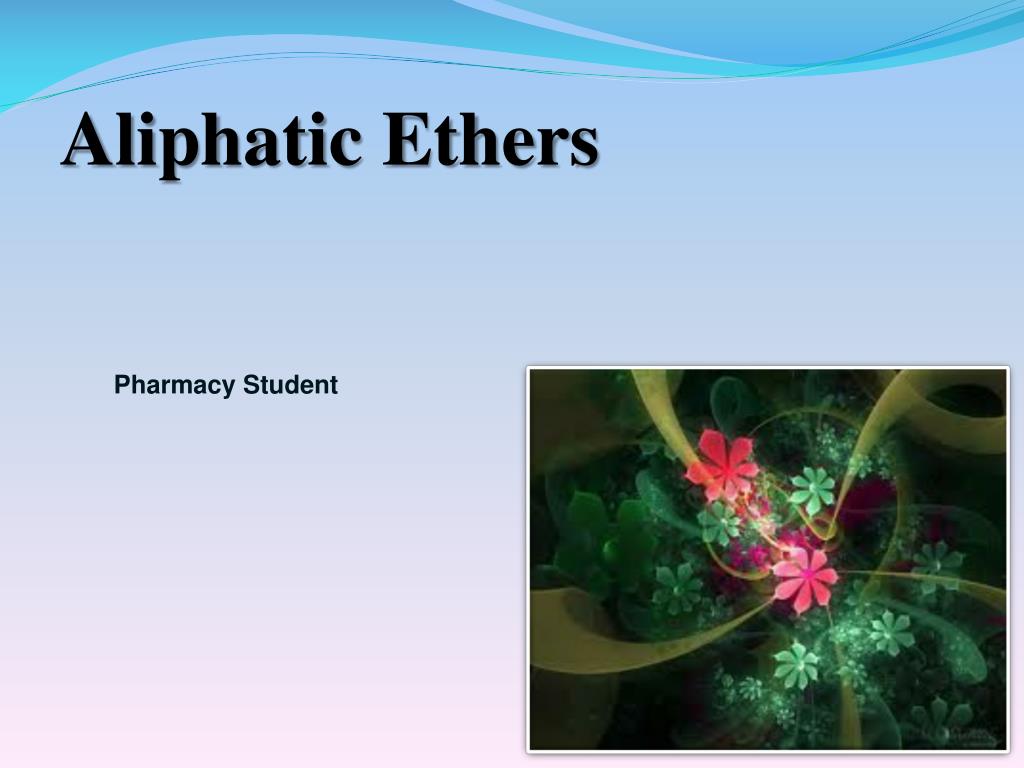 Aliphatic Ethers

Pharmacy Student